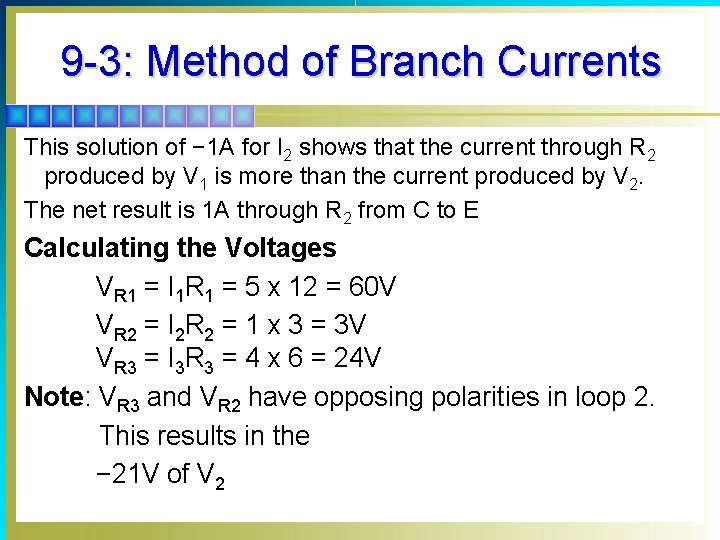 9-3: Method of Branch Currents

This solution of −1A for $I_2$ shows that the current through $R_2$ produced by $V_1$ is more than the current produced by $V_2$.

The net result is 1A through $R_2$ from C to E

Calculating the Voltages

$V_{R1} = I_1R_1 = 5 \times 12 = 60V$

$V_{R2} = I_2R_2 = 1 \times 3 = 3V$

$V_{R3} = I_3R_3 = 4 \times 6 = 24V$

Note: $V_{R3}$ and $V_{R2}$ have opposing polarities in loop 2. This results in the −21V of $V_2$